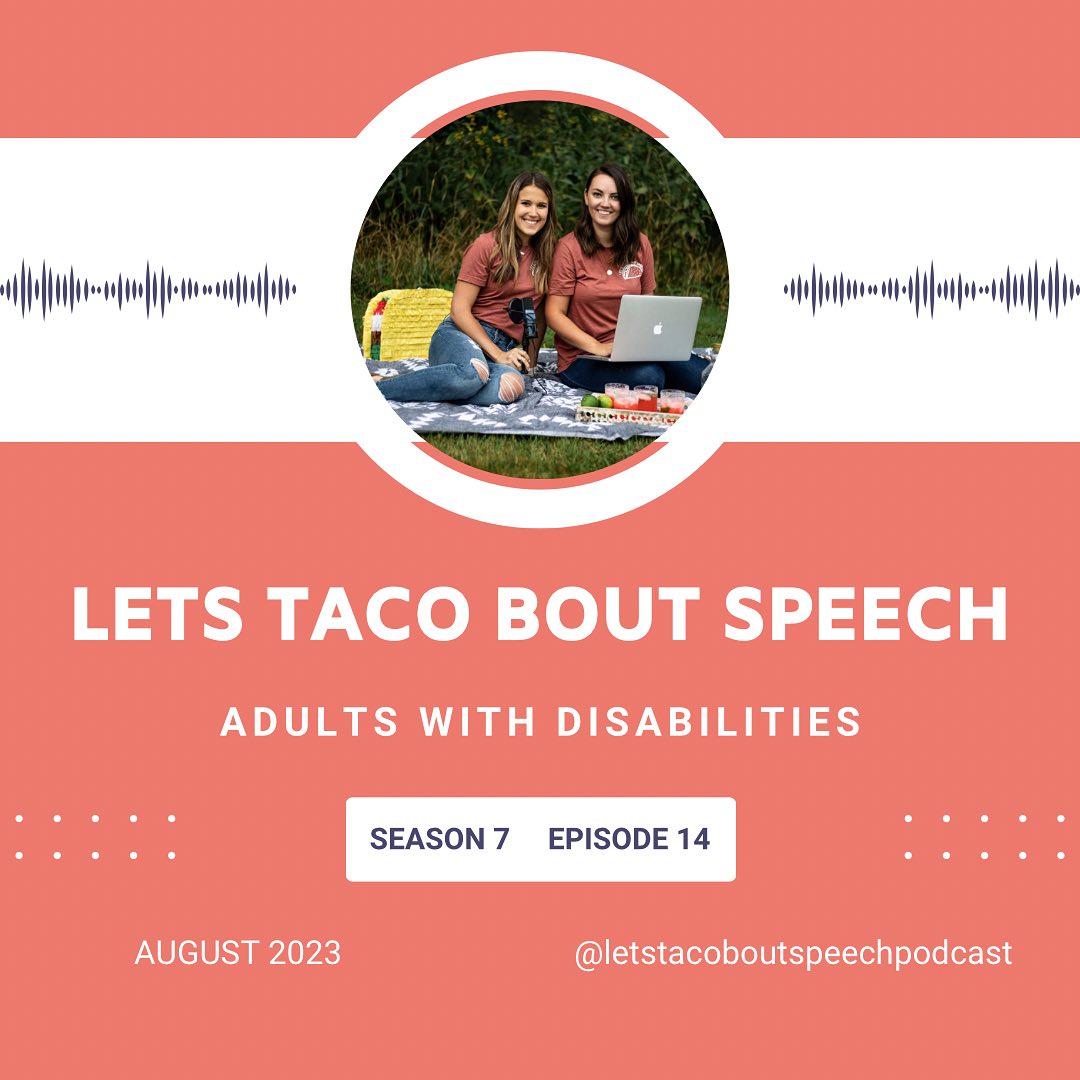 LETS TACO BOUT SPEECH

ADULTS WITH DISABILITIES

SEASON 7 EPISODE 14

AUGUST 2023

@letstacoboutspeechpodcast